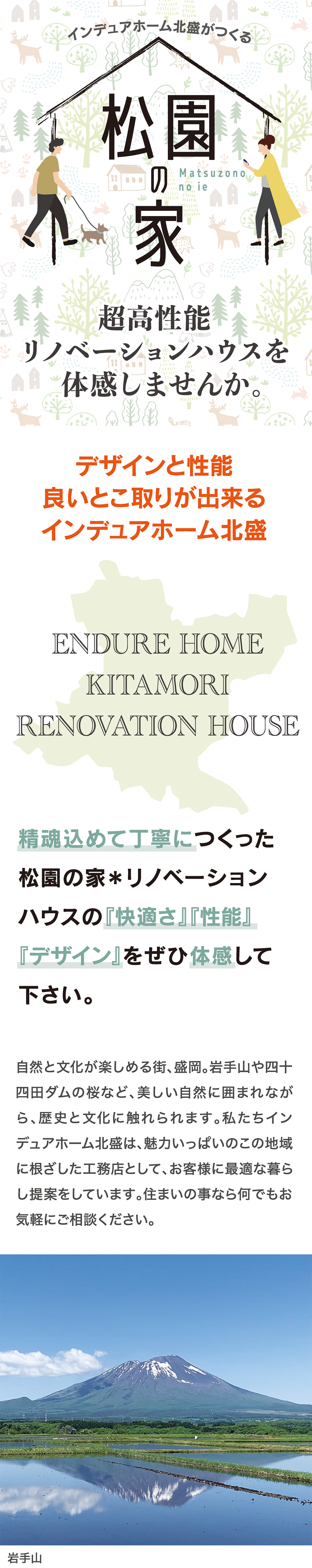 インデュアホーム北盛がつくる

松園の家

Matsuzono no ie

超高性能
リノベーションハウスを
体感しませんか。

デザインと性能
良いとこ取りが出来る
インデュアホーム北盛

ENDURE HOME
KITAMORI
RENOVATION HOUSE

精魂込めて丁寧につくった松園の家＊リノベーションハウスの『快適さ』『性能』『デザイン』をぜひ体感して下さい。

自然と文化が楽しめる街、盛岡。岩手山や四十四田ダムの桜など、美しい自然に囲まれながら、歴史と文化に触れられます。私たちインデュアホーム北盛は、魅力いっぱいのこの地域に根ざした工務店として、お客様に最適な暮らし提案をしています。住まいの事なら何でもお気軽にご相談ください。

岩手山